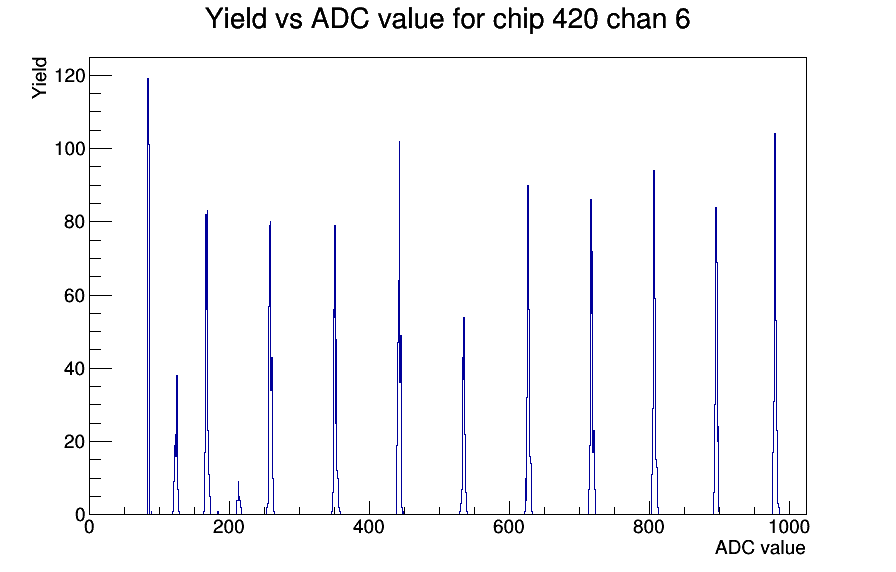 Yield vs ADC value for chip 420 chan 6

Yield

120
100
80
60
40
20
0

0
200
400
600
800
1000

ADC value